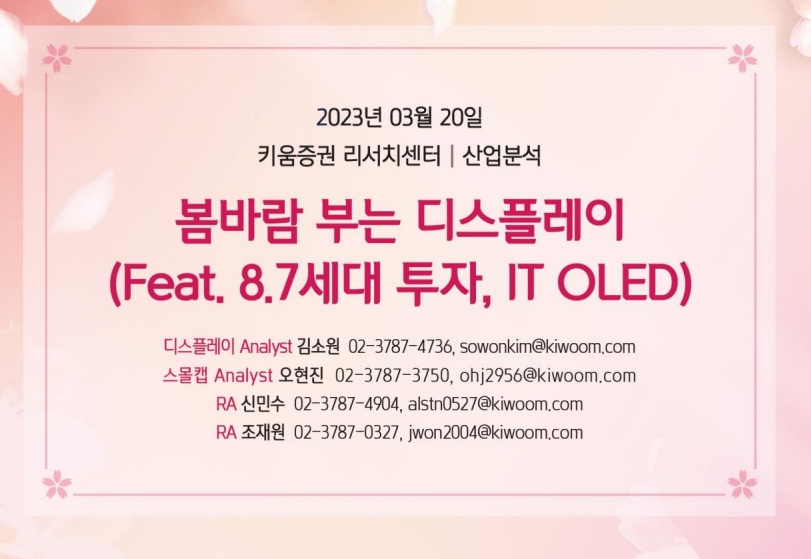 2023년 03월 20일
키움증권 리서치센터 | 산업분석

봄바람 부는 디스플레이
(Feat. 8.7세대 투자, IT OLED)

디스플레이 Analyst 김소원 02-3787-4736, sowonkim@kiwoom.com
스몰캡 Analyst 오현진 02-3787-3750, ohj2956@kiwoom.com
RA 신민수 02-3787-4904, alstn0527@kiwoom.com
RA 조재원 02-3787-0327, jwon2004@kiwoom.com